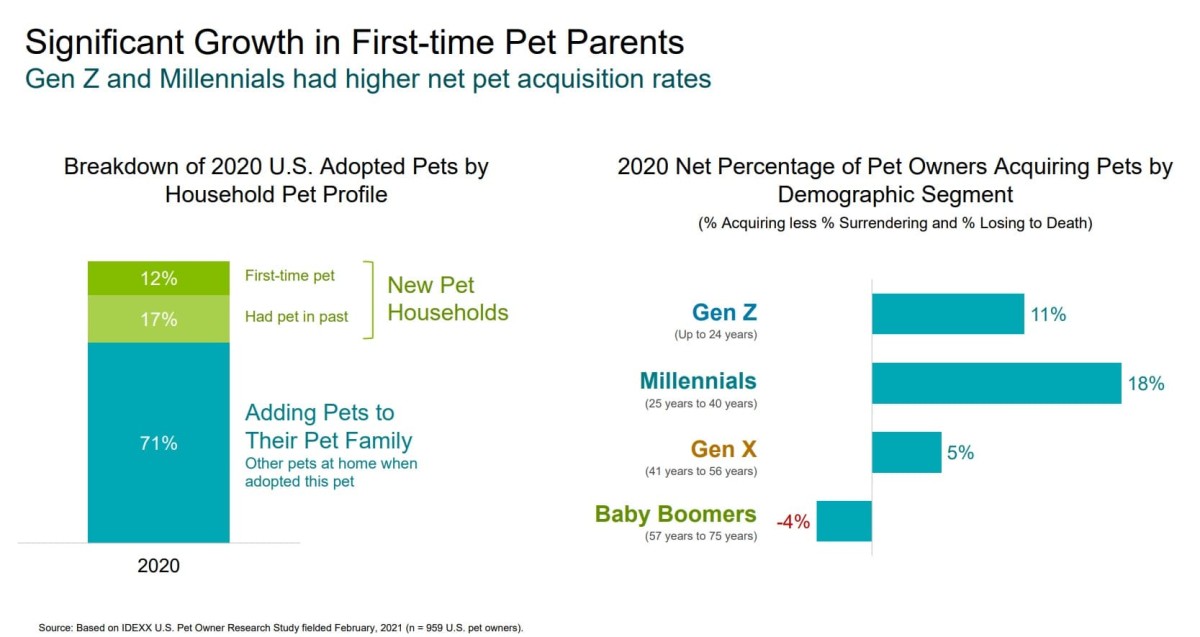 Significant Growth in First-time Pet Parents
Gen Z and Millennials had higher net pet acquisition rates

Breakdown of 2020 U.S. Adopted Pets by Household Pet Profile

12%
First-time pet
17%
Had pet in past
New Pet Households

71%
Adding Pets to Their Pet Family
Other pets at home when adopted this pet

2020

2020 Net Percentage of Pet Owners Acquiring Pets by Demographic Segment
(% Acquiring less % Surrendering and % Losing to Death)

Gen Z
(Up to 24 years)
11%

Millennials
(25 years to 40 years)
18%

Gen X
(41 years to 56 years)
5%

Baby Boomers
(57 years to 75 years)
-4%

Source: Based on IDEXX U.S. Pet Owner Research Study fielded February, 2021 (n = 959 U.S. pet owners).